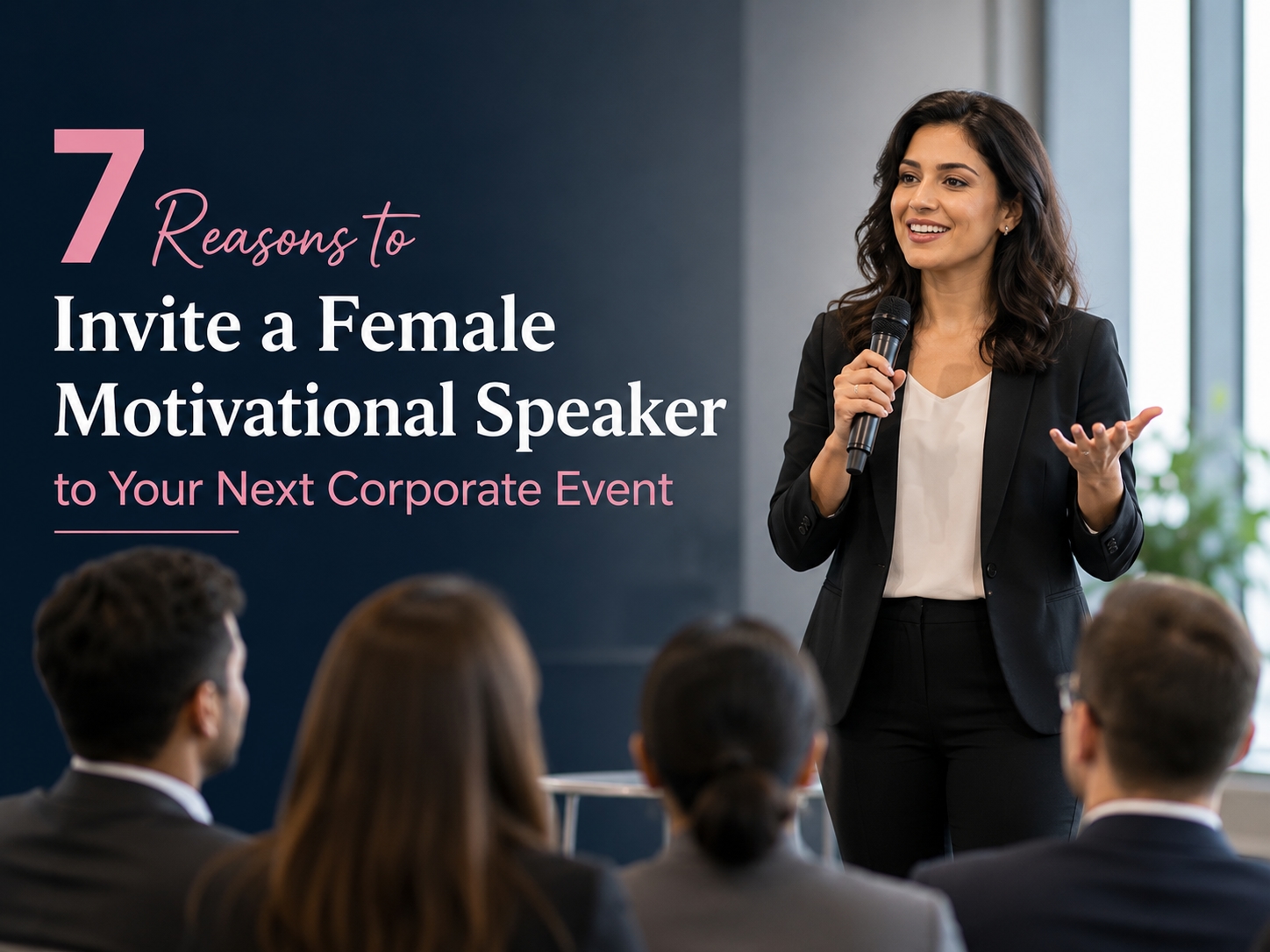 7 Reasons to

Invite a Female Motivational Speaker

to Your Next Corporate Event